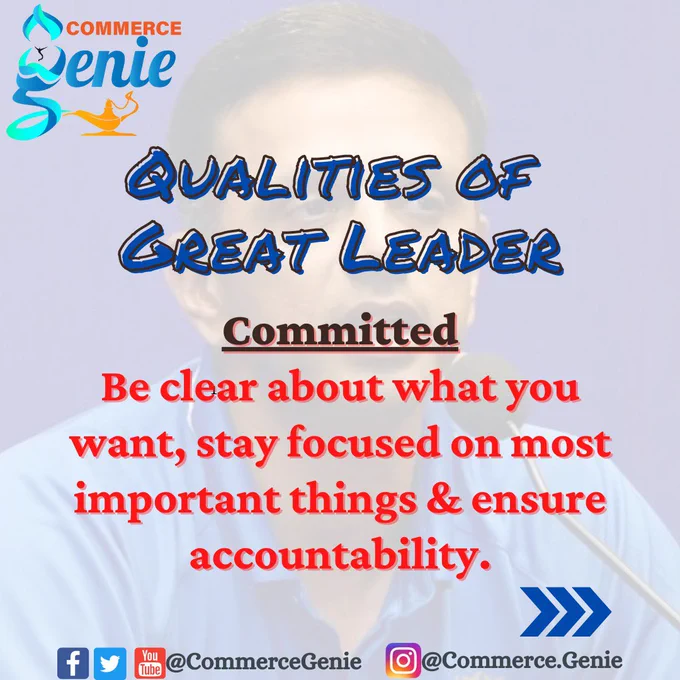 COMMERCE
Genie

QUALITIES OF GREAT LEADER

Committed

Be clear about what you want, stay focused on most important things & ensure accountability.

You Tube @CommerceGenie @Commerce.Genie